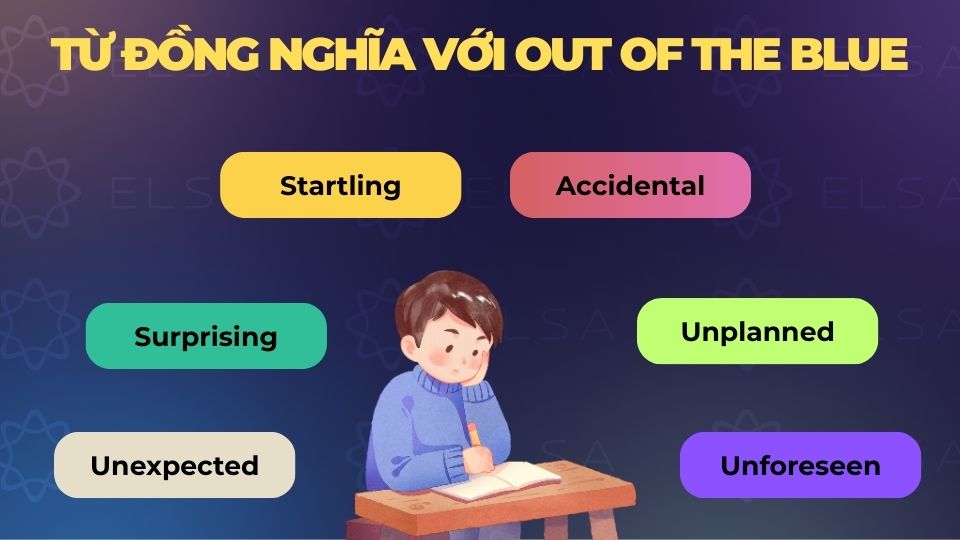 TỪ ĐỒNG NGHĨA VỚI OUT OF THE BLUE

Startling

Accidental

Surprising

Unplanned

Unexpected

Unforeseen

ELSA